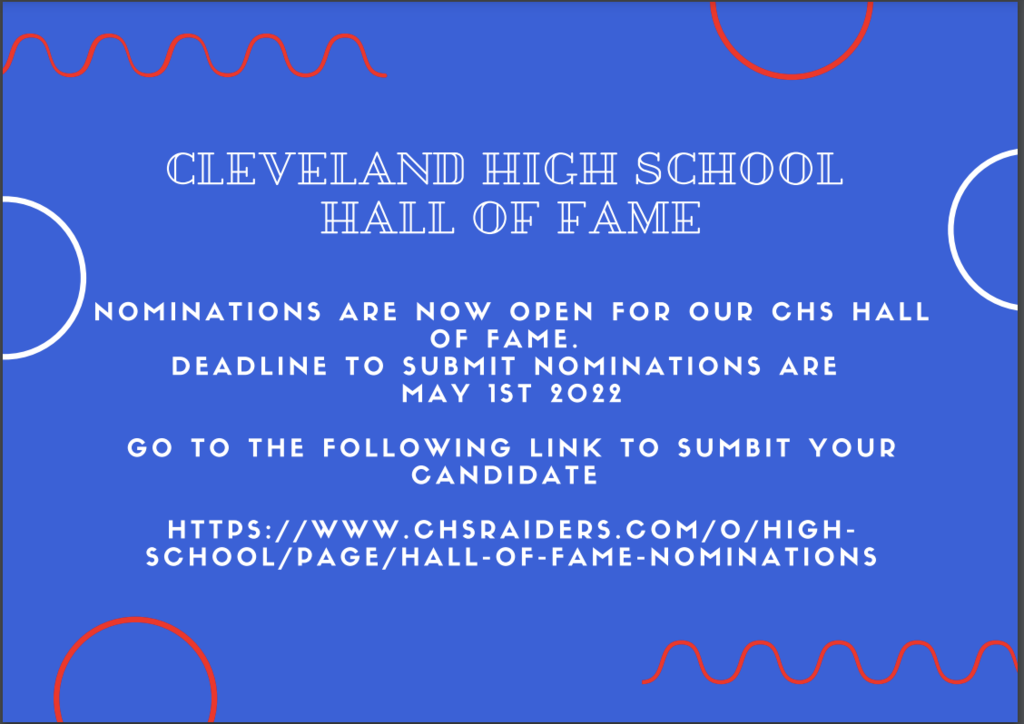 CLEVELAND HIGH SCHOOL
HALL OF FAME

NOMINATIONS ARE NOW OPEN FOR OUR CHS HALL OF FAME.
DEADLINE TO SUBMIT NOMINATIONS ARE MAY 1ST 2022

GO TO THE FOLLOWING LINK TO SUMBIT YOUR CANDIDATE

HTTPS://WWW.CHSRAIDERS.COM/O/HIGH-SCHOOL/PAGE/HALL-OF-FAME-NOMINATIONS